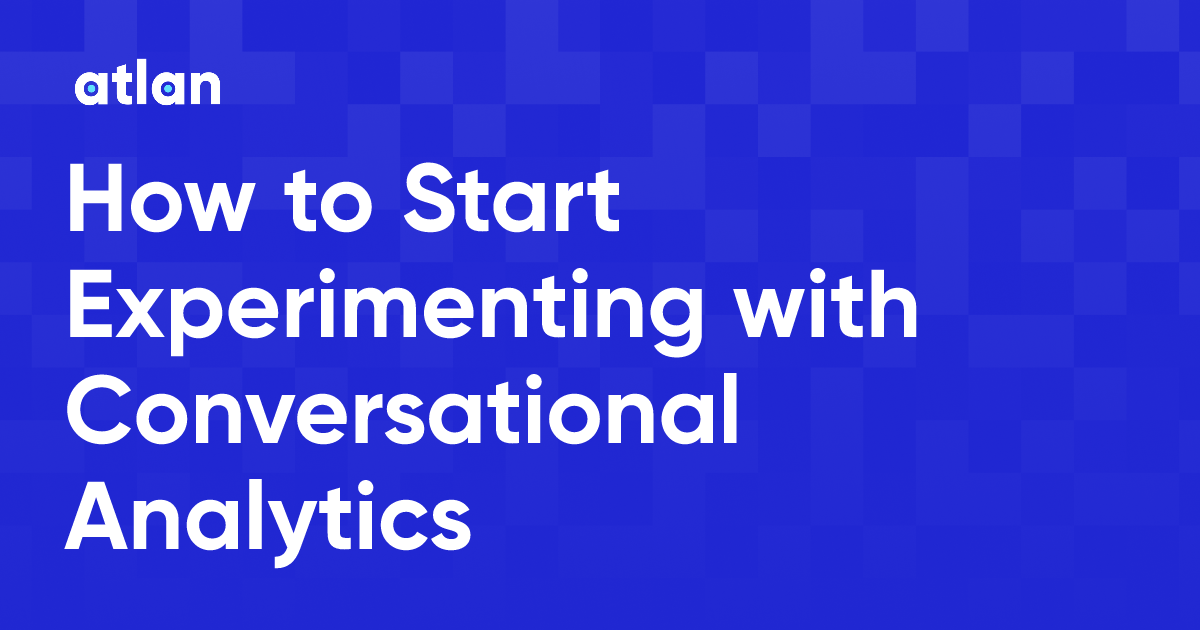 atlan

How to Start Experimenting with Conversational Analytics